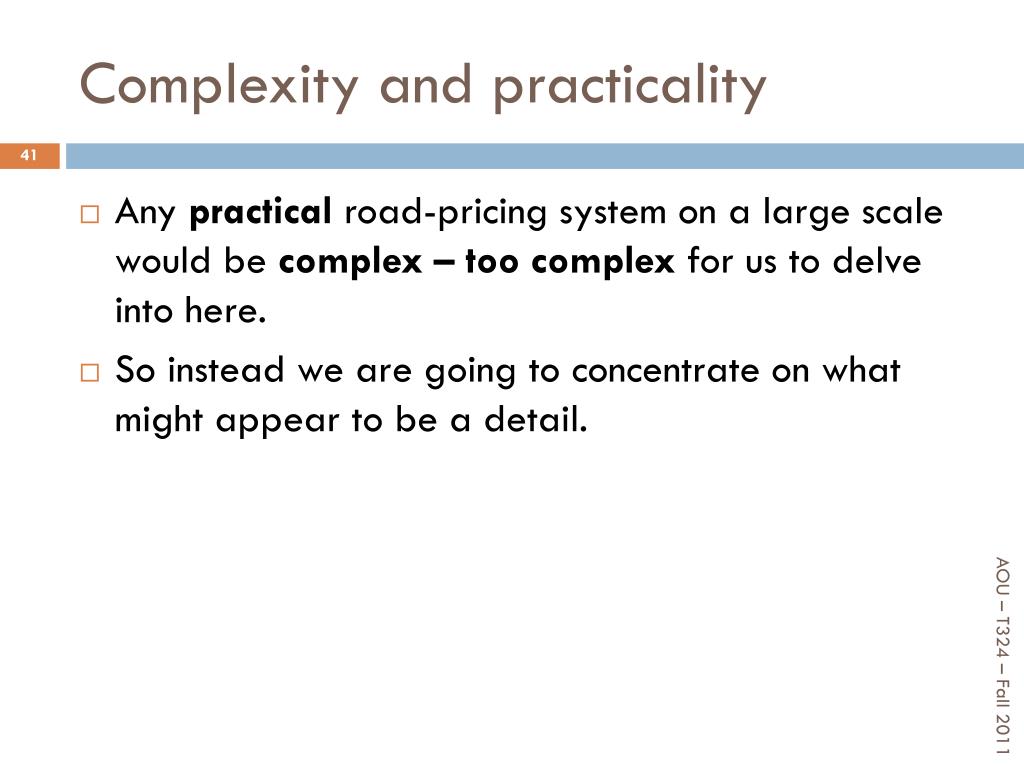 Complexity and practicality

41

□ Any practical road-pricing system on a large scale would be complex – too complex for us to delve into here.

□ So instead we are going to concentrate on what might appear to be a detail.

AOU – T324 – Fall 2011